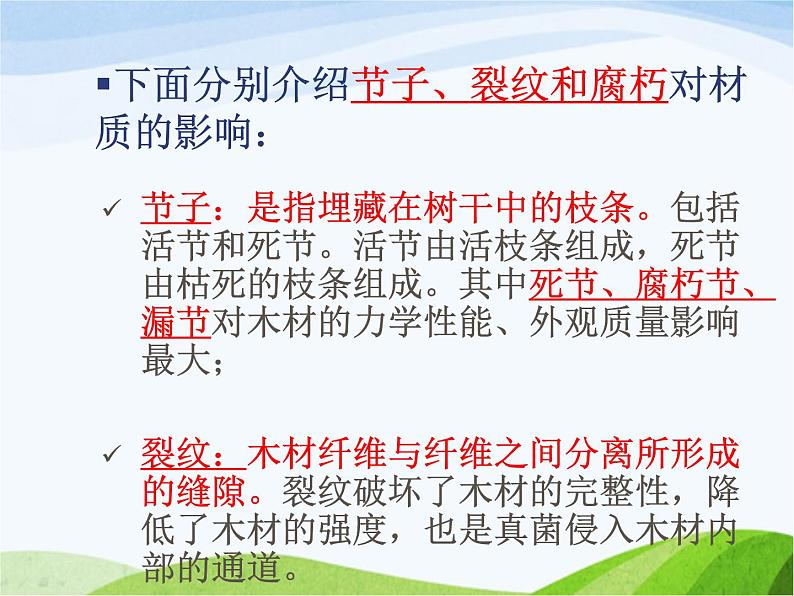 ▪下面分别介绍节子、裂纹和腐朽对材质的影响：

✓ 节子：是指埋藏在树干中的枝条。包括活节和死节。活节由活枝条组成，死节由枯死的枝条组成。其中死节、腐朽节、漏节对木材的力学性能、外观质量影响最大；

✓ 裂纹：木材纤维与纤维之间分离所形成的缝隙。裂纹破坏了木材的完整性，降低了木材的强度，也是真菌侵入木材内部的通道。